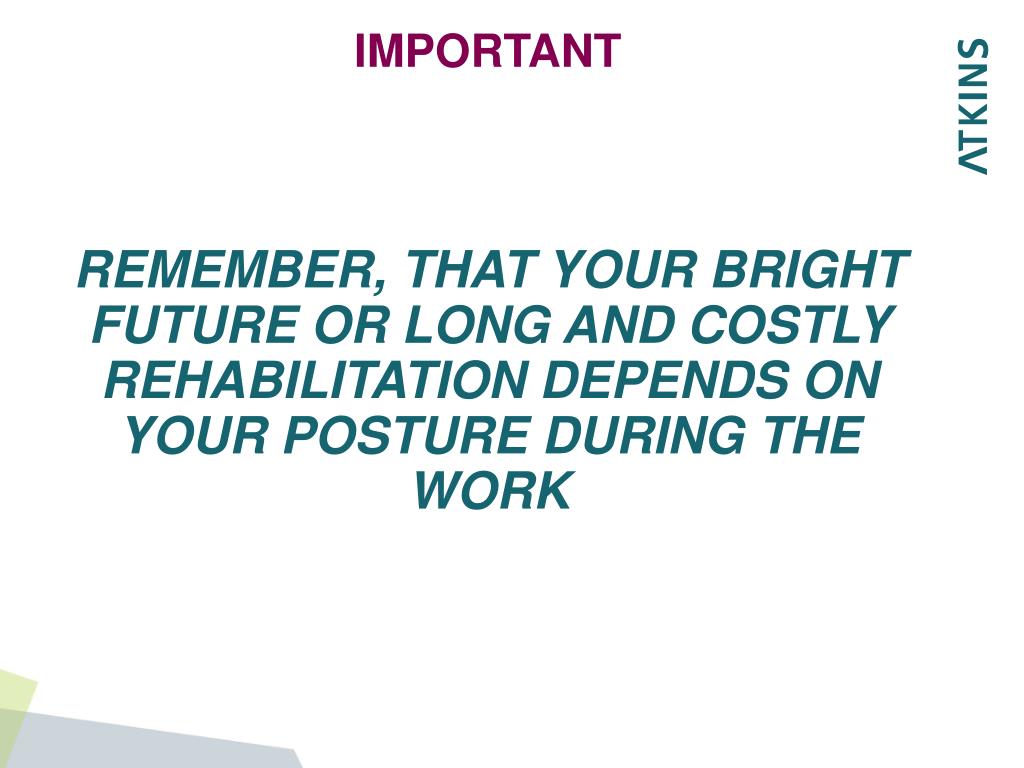 IMPORTANT

ATKINS

REMEMBER, THAT YOUR BRIGHT FUTURE OR LONG AND COSTLY REHABILITATION DEPENDS ON YOUR POSTURE DURING THE WORK